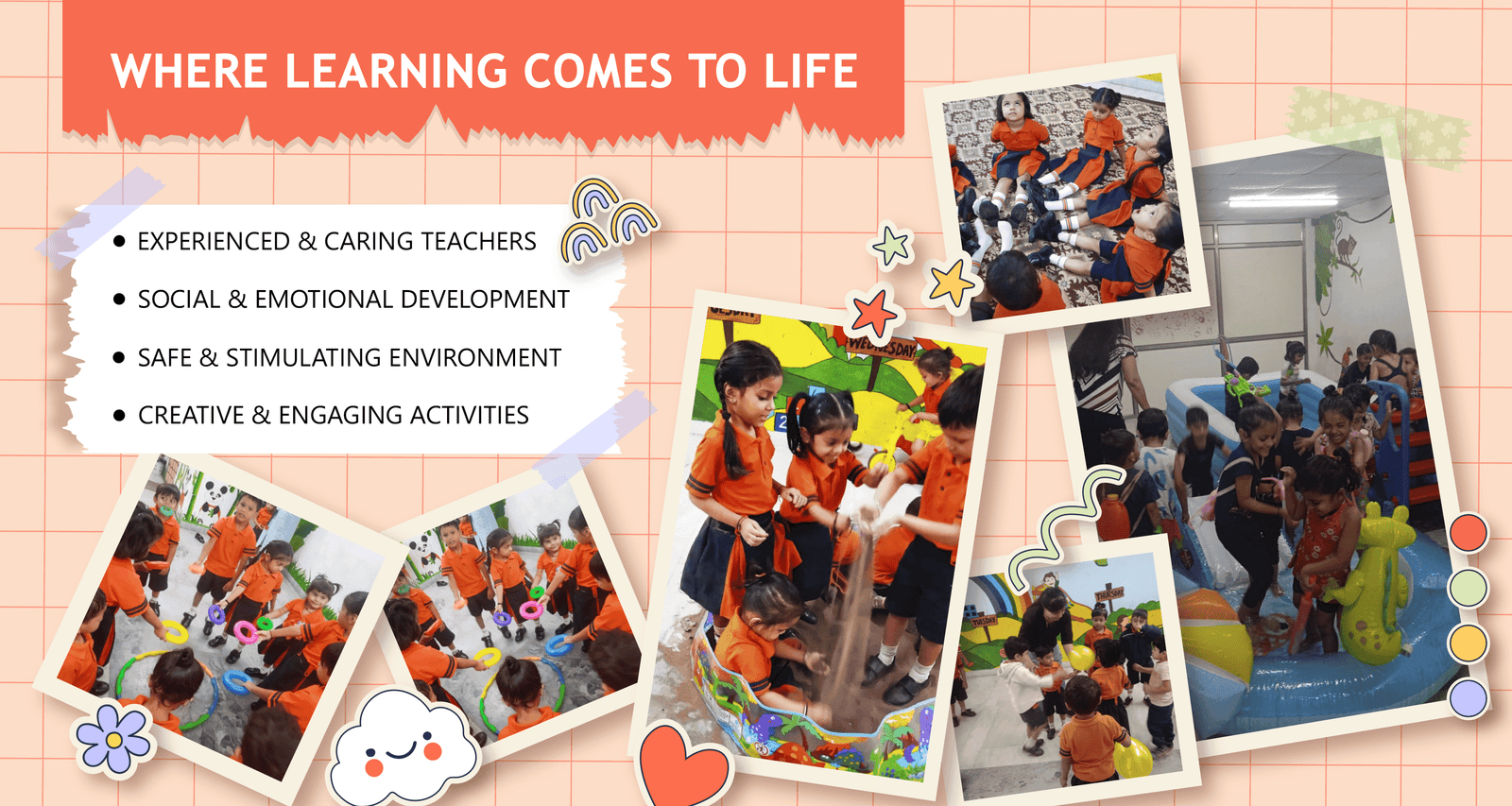 WHERE LEARNING COMES TO LIFE

• EXPERIENCED & CARING TEACHERS

• SOCIAL & EMOTIONAL DEVELOPMENT

• SAFE & STIMULATING ENVIRONMENT

• CREATIVE & ENGAGING ACTIVITIES

WEDNESDAY

THURSDAY

TUESDAY